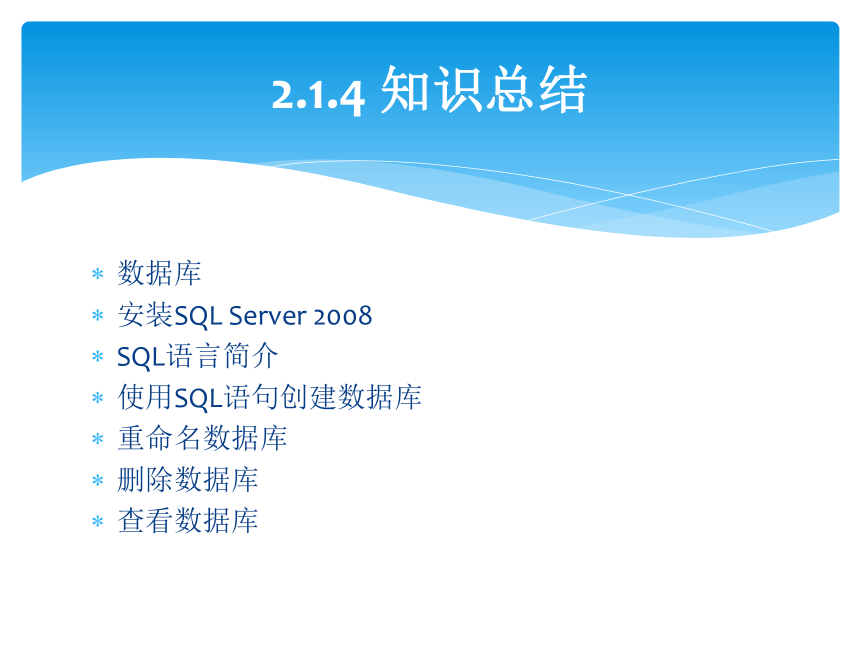 2.1.4 知识总结

* 数据库
* 安装SQL Server 2008
* SQL语言简介
* 使用SQL语句创建数据库
* 重命名数据库
* 删除数据库
* 查看数据库